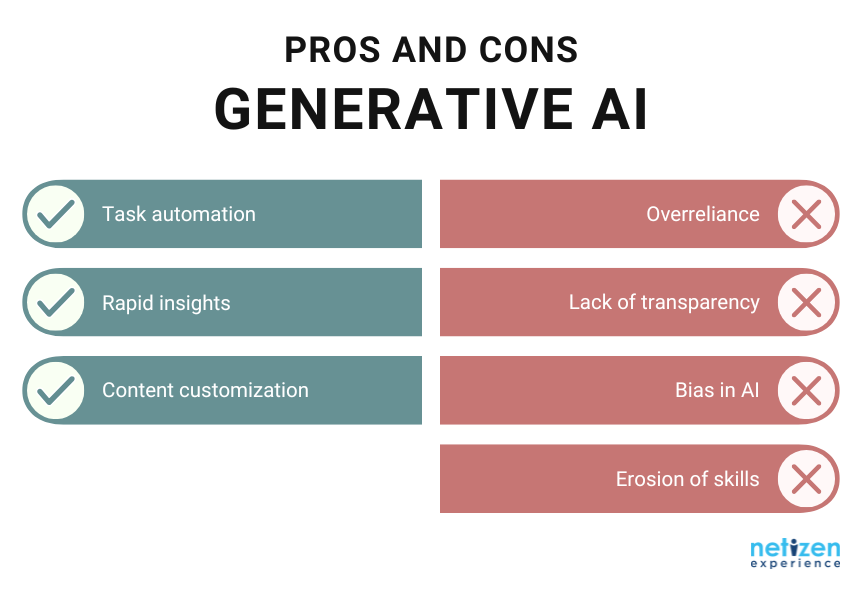 PROS AND CONS
GENERATIVE AI

Task automation

Rapid insights

Content customization

Overreliance

Lack of transparency

Bias in AI

Erosion of skills

netizen
experience